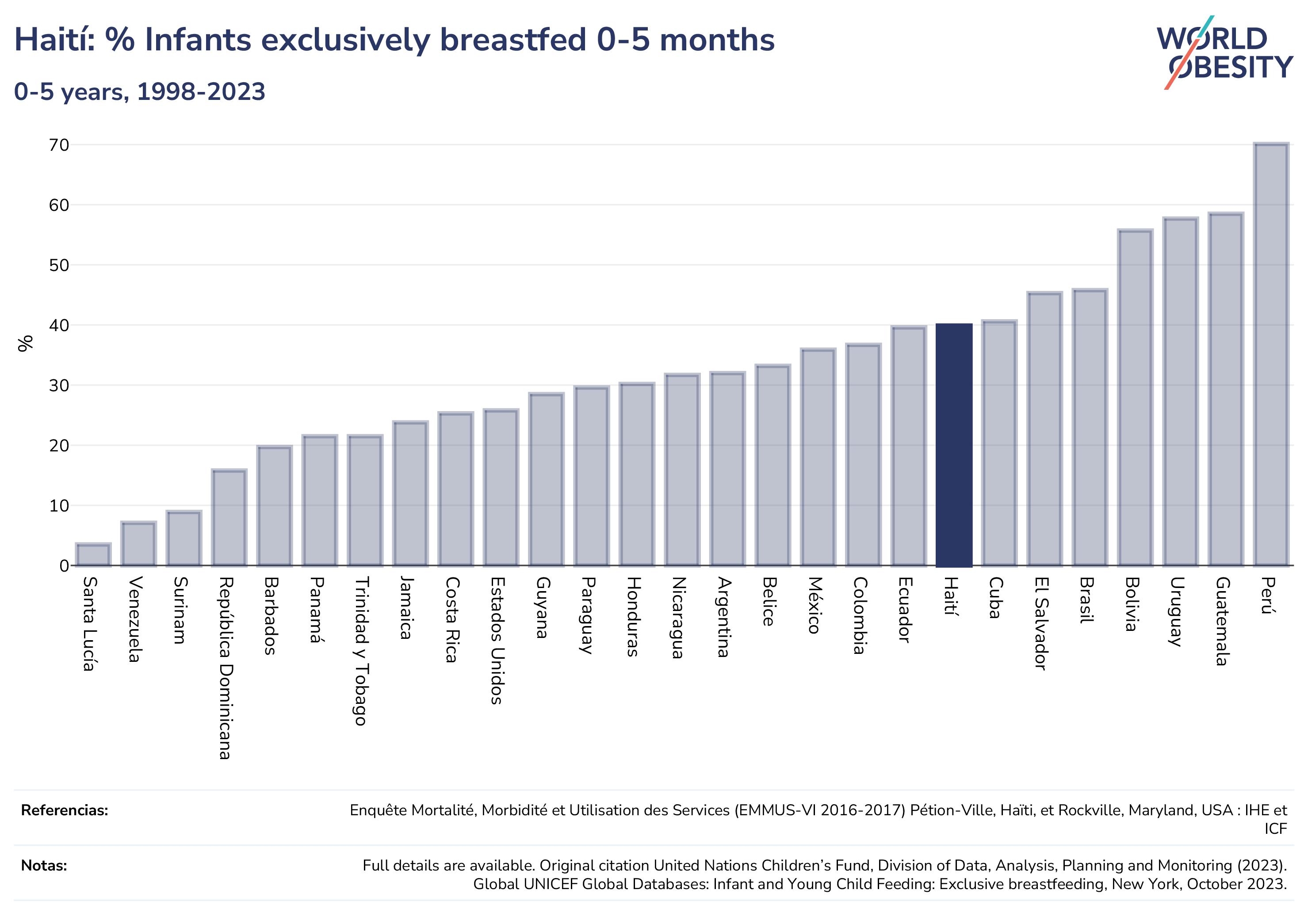 Haití: % Infants exclusively breastfed 0-5 months

0-5 years, 1998-2023

WORLD OBESITY

%

70
60
50
40
30
20
10
0

Santa Lucía
Venezuela
Surinam
República Dominicana
Barbados
Panamá
Trinidad y Tobago
Jamaica
Costa Rica
Estados Unidos
Guyana
Paraguay
Honduras
Nicaragua
Argentina
Belice
México
Colombia
Ecuador
Haití
Cuba
El Salvador
Brasil
Bolivia
Uruguay
Guatemala
Perú

Referencias: Enquête Mortalité, Morbidité et Utilisation des Services (EMMUS-VI 2016-2017) Pétion-Ville, Haïti, et Rockville, Maryland, USA : IHE et ICF

Notas: Full details are available. Original citation United Nations Children's Fund, Division of Data, Analysis, Planning and Monitoring (2023). Global UNICEF Global Databases: Infant and Young Child Feeding: Exclusive breastfeeding, New York, October 2023.